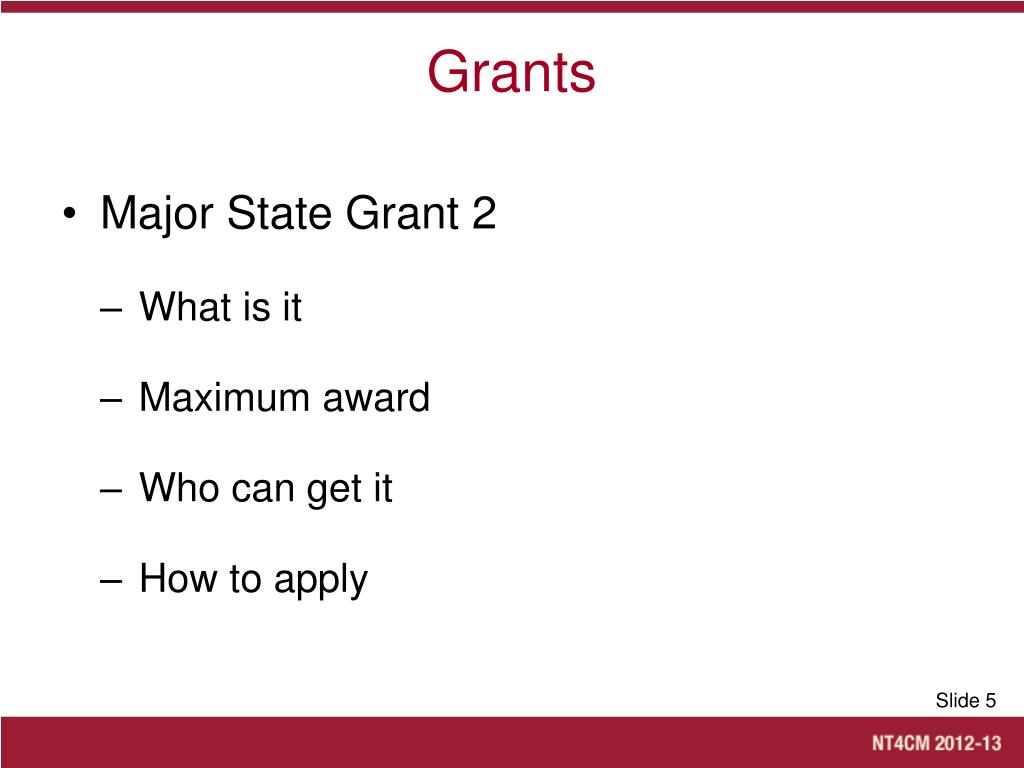 Grants

• Major State Grant 2

– What is it

– Maximum award

– Who can get it

– How to apply

Slide 5

NT4CM 2012-13